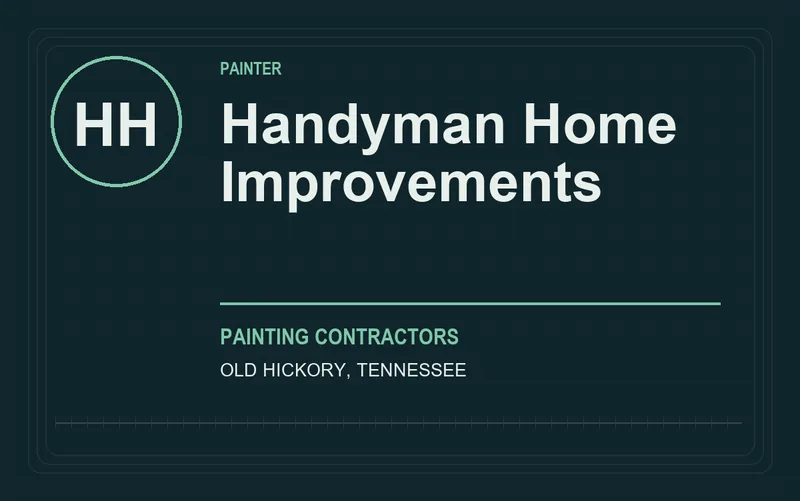 HH

PAINTER

Handyman Home Improvements

PAINTING CONTRACTORS

OLD HICKORY, TENNESSEE